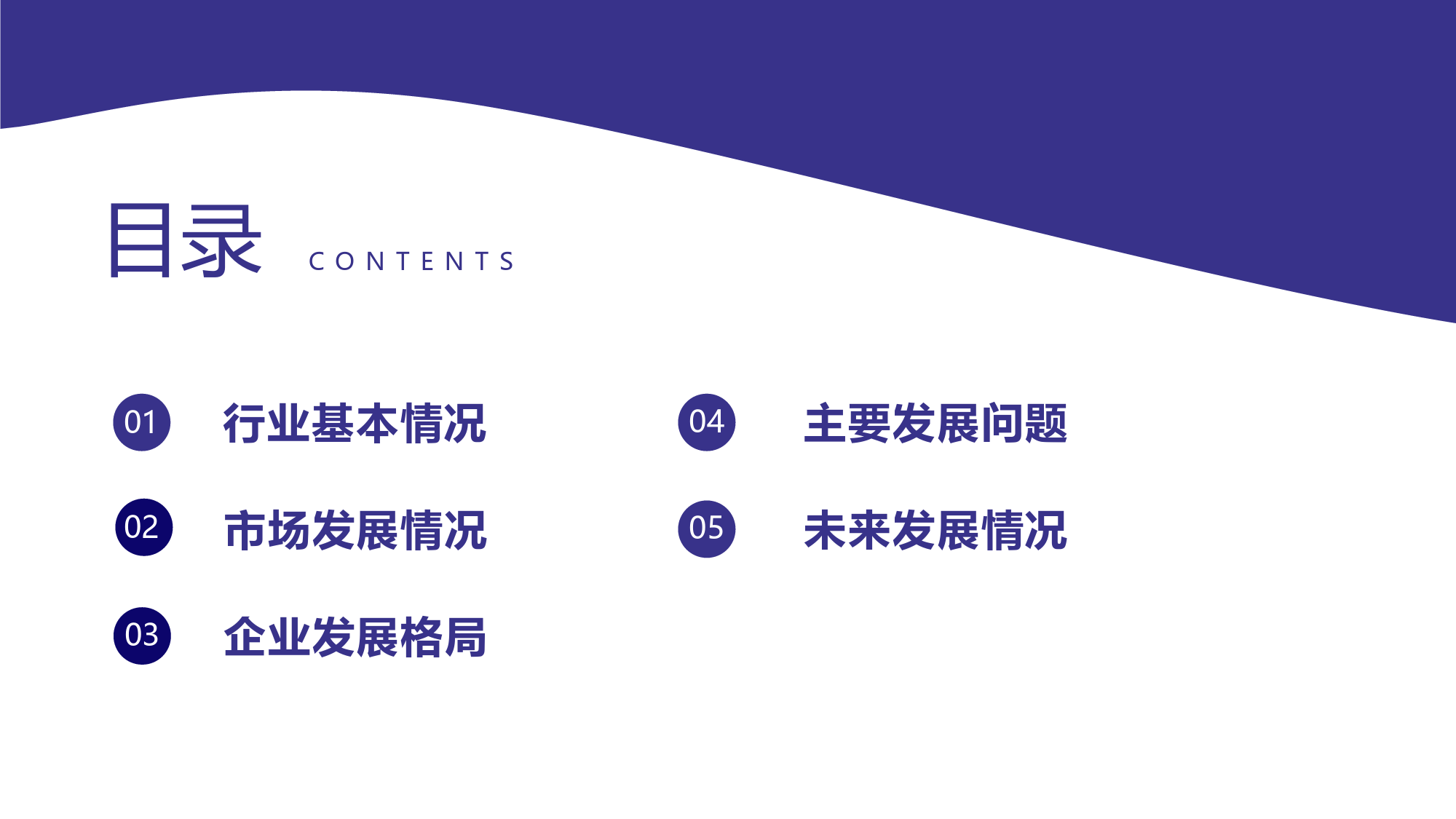 目录 CONTENTS

01 行业基本情况

02 市场发展情况

03 企业发展格局

04 主要发展问题

05 未来发展情况